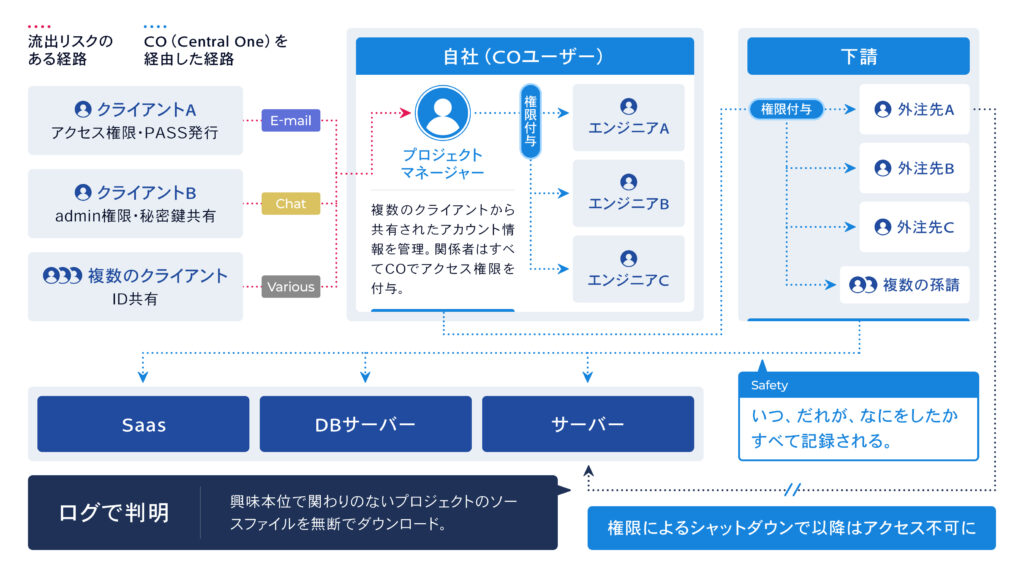 流出リスクのある経路

CO（Central One）を経由した経路

クライアントA
アクセス権限・PASS発行

クライアントB
admin権限・秘密鍵共有

複数のクライアント
ID共有

E-mail

Chat

Various

自社（COユーザー）

プロジェクトマネージャー

複数のクライアントから共有されたアカウント情報を管理。関係者はすべてCOでアクセス権限を付与。

権限付与

エンジニアA

エンジニアB

エンジニアC

下請

権限付与

外注先A

外注先B

外注先C

複数の孫請

Saas

DBサーバー

サーバー

Safety

いつ、だれが、なにをしたかすべて記録される。

ログで判明

興味本位で関わりのないプロジェクトのソースファイルを無断でダウンロード。

権限によるシャットダウンで以降はアクセス不可に